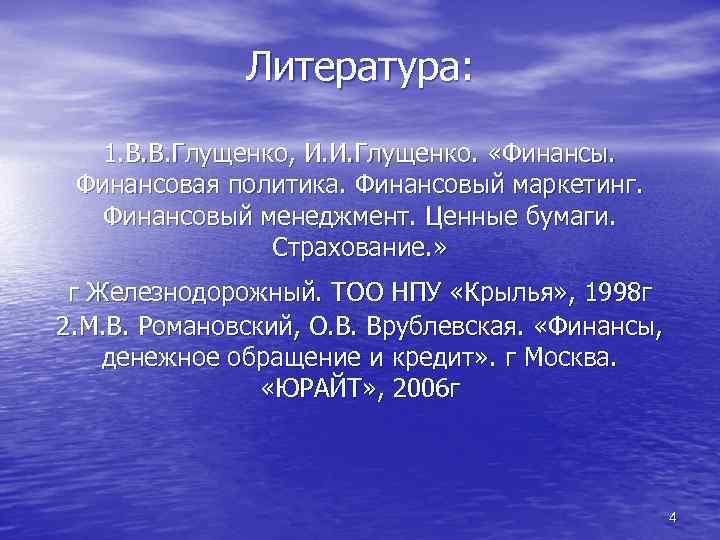 Литература:

1.В.В.Глущенко, И.И.Глущенко. «Финансы. Финансовая политика. Финансовый маркетинг. Финансовый менеджмент. Ценные бумаги. Страхование.»

г Железнодорожный. ТОО НПУ «Крылья», 1998г

2.М.В. Романовский, О.В. Врублевская. «Финансы, денежное обращение и кредит». г Москва. «ЮРАЙТ», 2006г

4